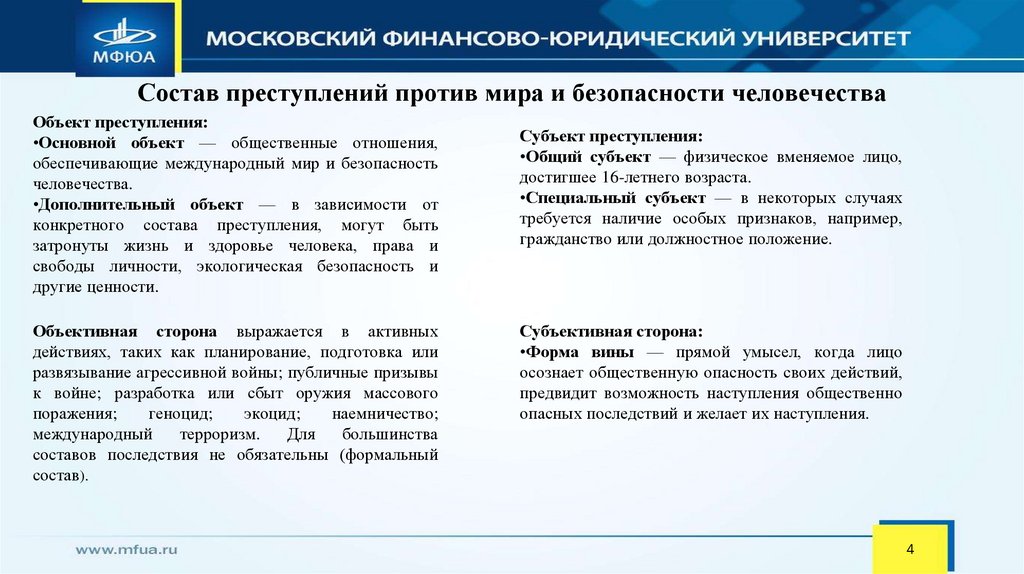 МФЮА

МОСКОВСКИЙ ФИНАНСОВО-ЮРИДИЧЕСКИЙ УНИВЕРСИТЕТ

Состав преступлений против мира и безопасности человечества

Объект преступления:
•Основной объект — общественные отношения, обеспечивающие международный мир и безопасность человечества.
•Дополнительный объект — в зависимости от конкретного состава преступления, могут быть затронуты жизнь и здоровье человека, права и свободы личности, экологическая безопасность и другие ценности.

Объективная сторона выражается в активных действиях, таких как планирование, подготовка или развязывание агрессивной войны; публичные призывы к войне; разработка или сбыт оружия массового поражения; геноцид; экоцид; наемничество; международный терроризм. Для большинства составов последствия не обязательны (формальный состав).

Субъект преступления:
•Общий субъект — физическое вменяемое лицо, достигшее 16-летнего возраста.
•Специальный субъект — в некоторых случаях требуется наличие особых признаков, например, гражданство или должностное положение.

Субъективная сторона:
•Форма вины — прямой умысел, когда лицо осознает общественную опасность своих действий, предвидит возможность наступления общественно опасных последствий и желает их наступления.

www.mfua.ru

4